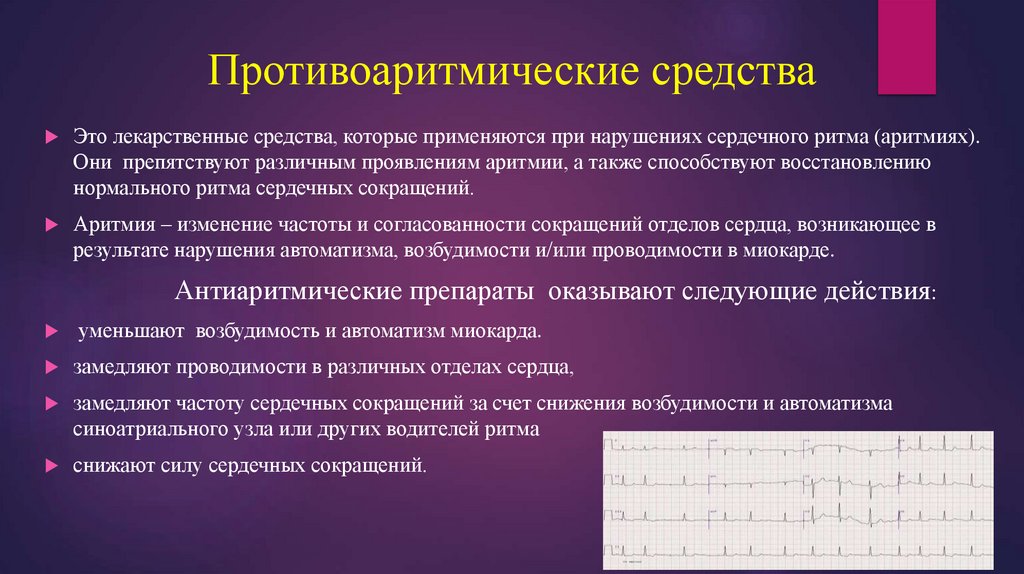 Противоаритмические средства

Это лекарственные средства, которые применяются при нарушениях сердечного ритма (аритмиях). Они препятствуют различным проявлениям аритмии, а также способствуют восстановлению нормального ритма сердечных сокращений.

Аритмия – изменение частоты и согласованности сокращений отделов сердца, возникающее в результате нарушения автоматизма, возбудимости и/или проводимости в миокарде.

Антиаритмические препараты оказывают следующие действия:

уменьшают возбудимость и автоматизм миокарда.

замедляют проводимости в различных отделах сердца,

замедляют частоту сердечных сокращений за счет снижения возбудимости и автоматизма синоатриального узла или других водителей ритма

снижают силу сердечных сокращений.